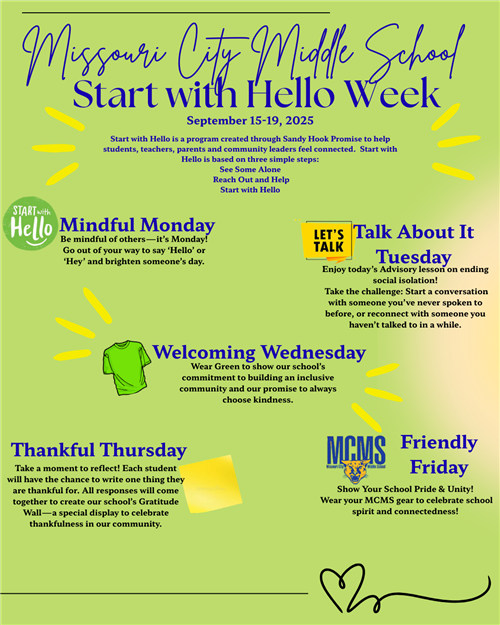 Missouri City Middle School
Start with Hello Week
September 15-19, 2025

Start with Hello is a program created through Sandy Hook Promise to help students, teachers, parents and community leaders feel connected. Start with Hello is based on three simple steps:
See Some Alone
Reach Out and Help
Start with Hello

START with Hello

Mindful Monday
Be mindful of others—it's Monday! Go out of your way to say 'Hello' or 'Hey' and brighten someone's day.

LET'S TALK

Talk About It Tuesday
Enjoy today's Advisory lesson on ending social isolation!
Take the challenge: Start a conversation with someone you've never spoken to before, or reconnect with someone you haven't talked to in a while.

Welcoming Wednesday
Wear Green to show our school's commitment to building an inclusive community and our promise to always choose kindness.

Thankful Thursday
Take a moment to reflect! Each student will have the chance to write one thing they are thankful for. All responses will come together to create our school's Gratitude Wall—a special display to celebrate thankfulness in our community.

MCMS
Missouri City Middle School

Friendly Friday
Show Your School Pride & Unity!
Wear your MCMS gear to celebrate school spirit and connectedness!